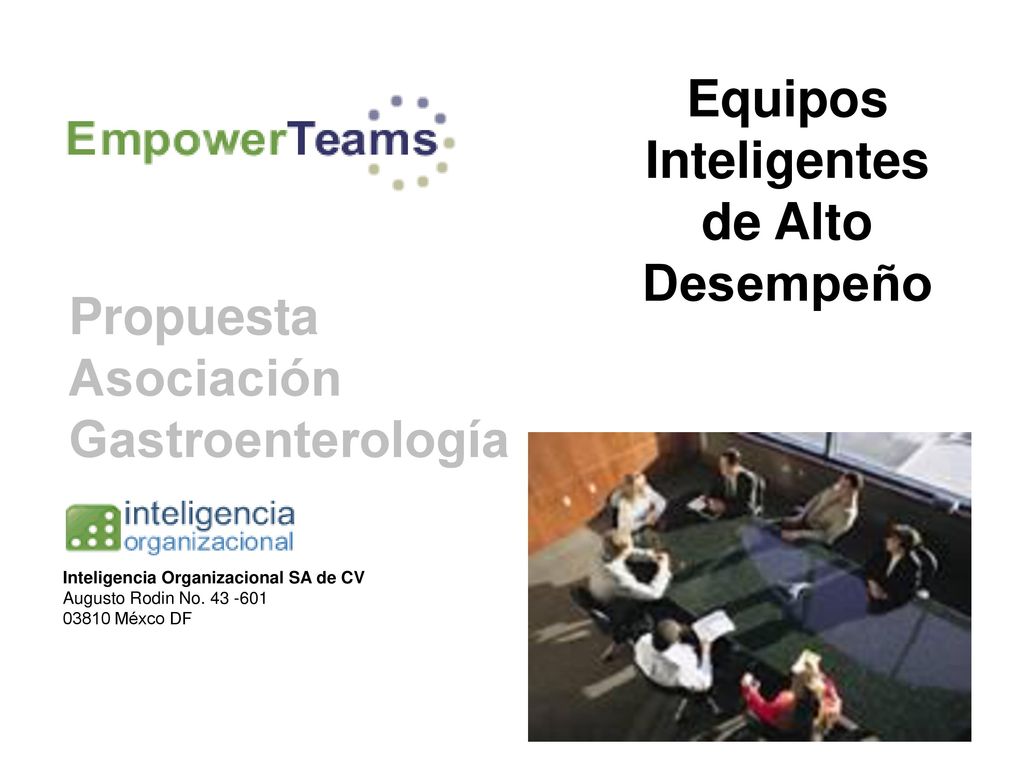 EmpowerTeams

Equipos Inteligentes de Alto Desempeño

Propuesta Asociación Gastroenterología

inteligencia organizacional

Inteligencia Organizacional SA de CV
Augusto Rodin No. 43 -601
03810 Méxco DF